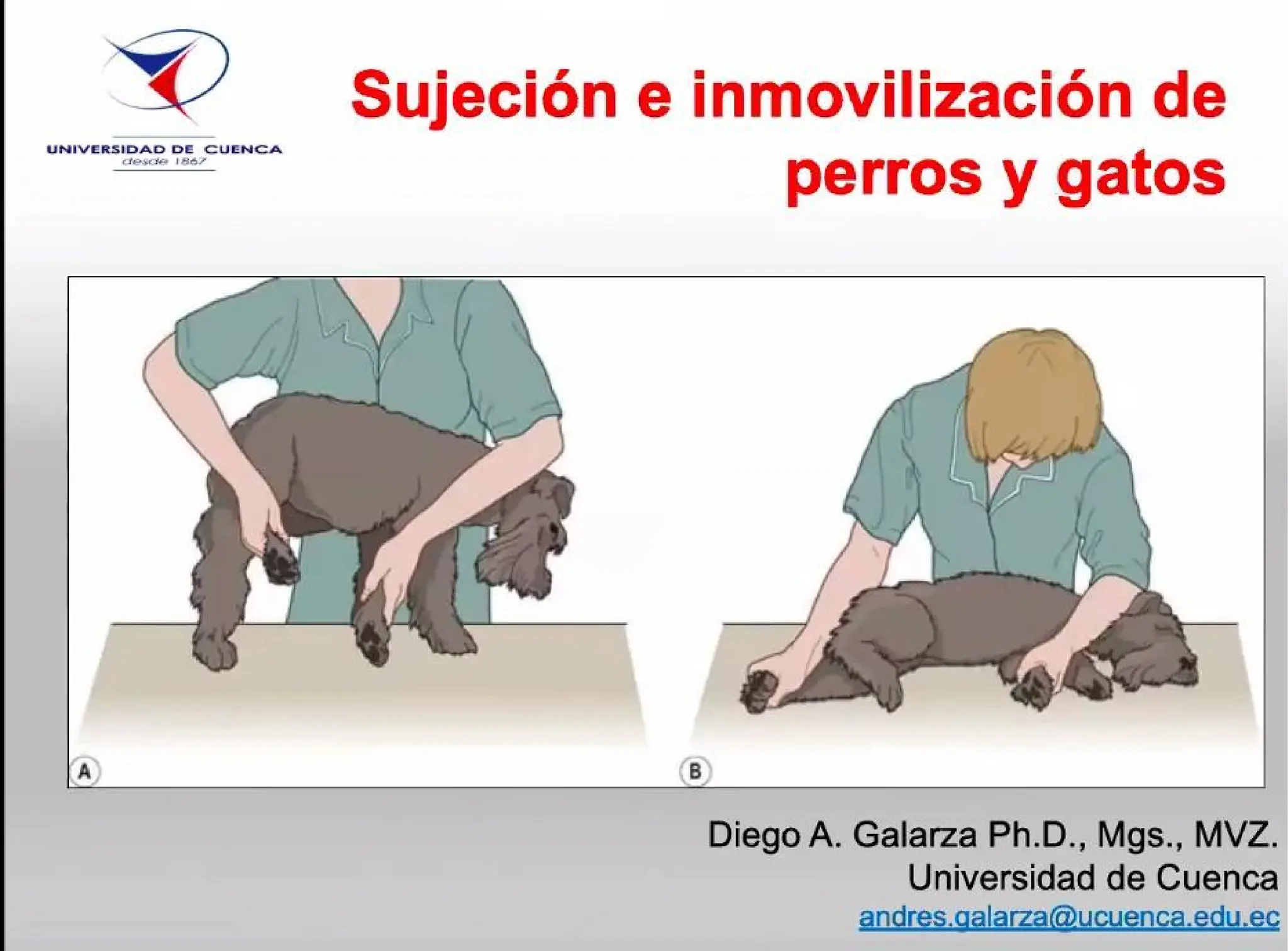 UNIVERSIDAD DE CUENCA
desde 1867

Sujeción e inmovilización de perros y gatos

A

B

Diego A. Galarza Ph.D., Mgs., MVZ.
Universidad de Cuenca
andres.galarza@ucuenca.edu.ec